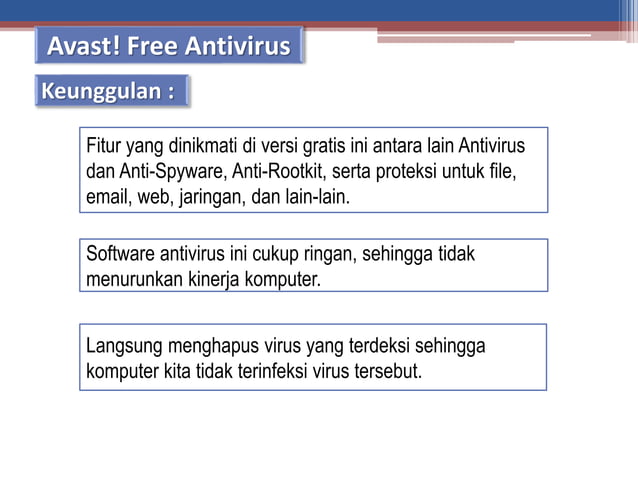 Avast! Free Antivirus

Keunggulan :

Fitur yang dinikmati di versi gratis ini antara lain Antivirus dan Anti-Spyware, Anti-Rootkit, serta proteksi untuk file, email, web, jaringan, dan lain-lain.

Software antivirus ini cukup ringan, sehingga tidak menurunkan kinerja komputer.

Langsung menghapus virus yang terdeksi sehingga komputer kita tidak terinfeksi virus tersebut.